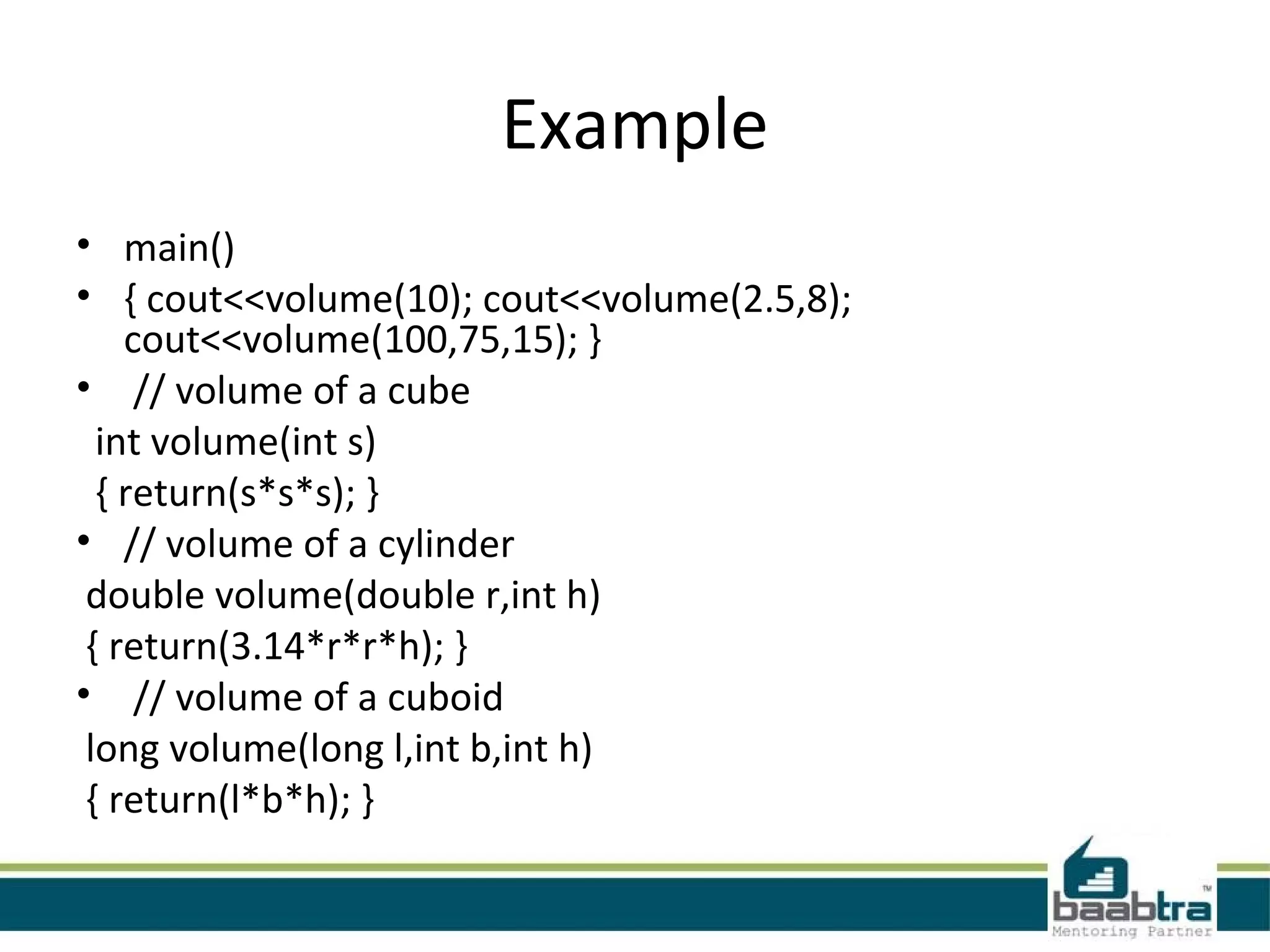 Example

• main()
• { cout<<volume(10); cout<<volume(2.5,8); cout<<volume(100,75,15); }
• // volume of a cube
int volume(int s)
{ return(s*s*s); }
• // volume of a cylinder
double volume(double r,int h)
{ return(3.14*r*r*h); }
• // volume of a cuboid
long volume(long l,int b,int h)
{ return(l*b*h); }

baabtra™
Mentoring Partner